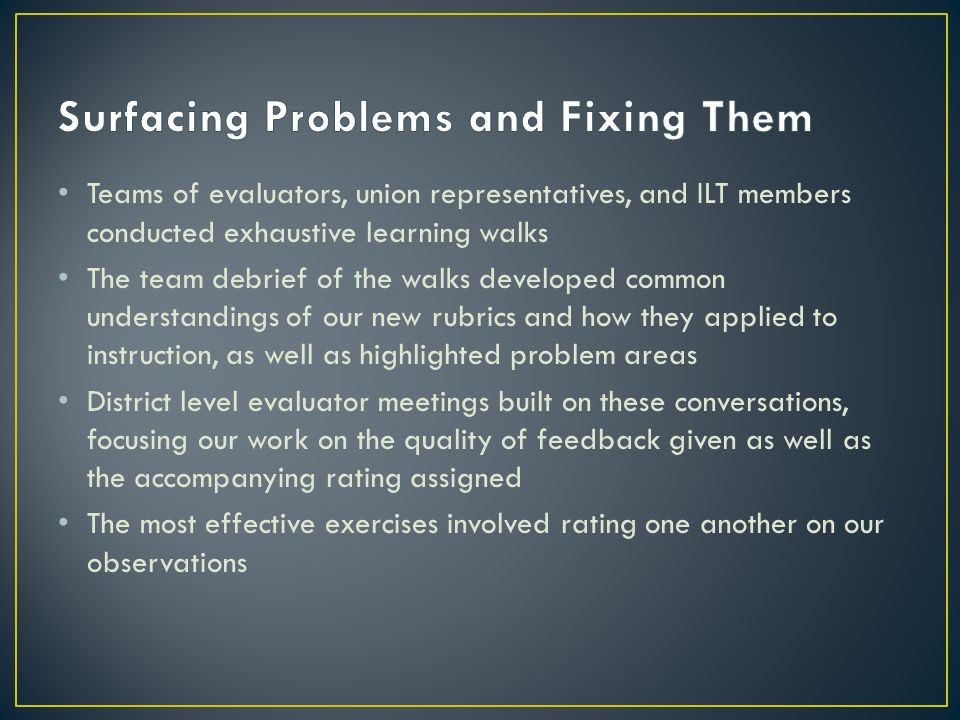 Surfacing Problems and Fixing Them

• Teams of evaluators, union representatives, and ILT members conducted exhaustive learning walks
• The team debrief of the walks developed common understandings of our new rubrics and how they applied to instruction, as well as highlighted problem areas
• District level evaluator meetings built on these conversations, focusing our work on the quality of feedback given as well as the accompanying rating assigned
• The most effective exercises involved rating one another on our observations